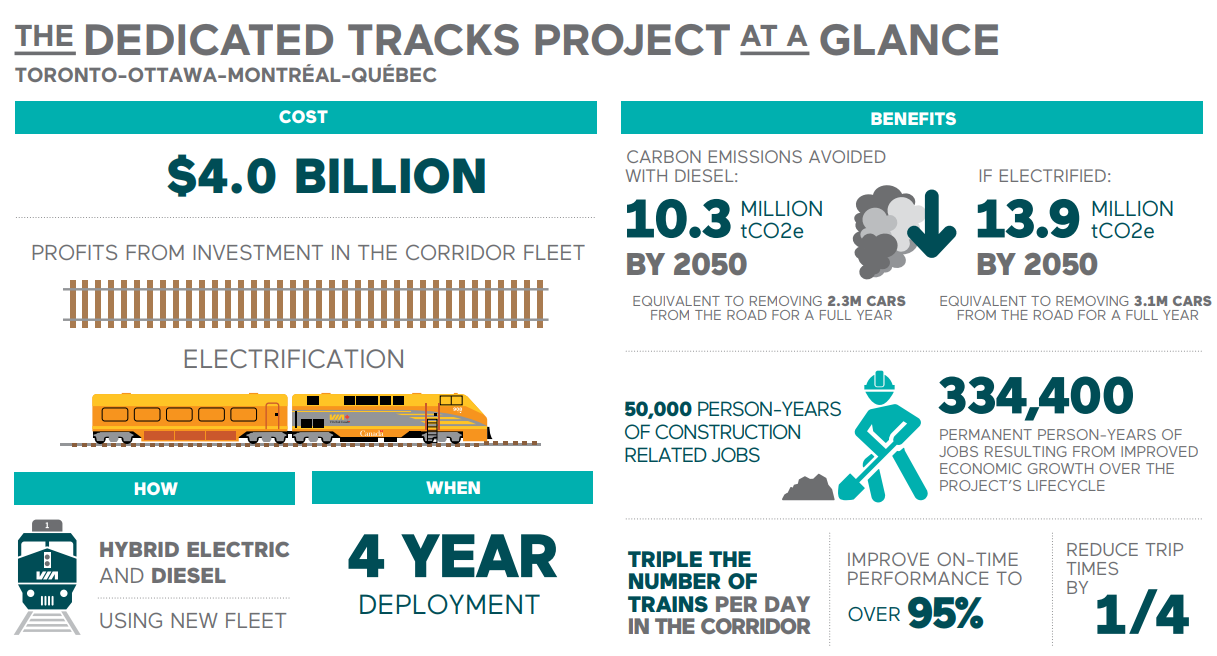 THE DEDICATED TRACKS PROJECT AT A GLANCE
TORONTO-OTTAWA-MONTRÉAL-QUÉBEC

COST

$4.0 BILLION

PROFITS FROM INVESTMENT IN THE CORRIDOR FLEET

ELECTRIFICATION

VIA Canada

HOW

1
VIA

HYBRID ELECTRIC AND DIESEL

USING NEW FLEET

WHEN

4 YEAR
DEPLOYMENT

BENEFITS

CARBON EMISSIONS AVOIDED WITH DIESEL:
10.3 MILLION tCO2e
BY 2050

EQUIVALENT TO REMOVING 2.3M CARS FROM THE ROAD FOR A FULL YEAR

IF ELECTRIFIED:
13.9 MILLION tCO2e
BY 2050

EQUIVALENT TO REMOVING 3.1M CARS FROM THE ROAD FOR A FULL YEAR

50,000 PERSON-YEARS OF CONSTRUCTION RELATED JOBS

334,400
PERMANENT PERSON-YEARS OF JOBS RESULTING FROM IMPROVED ECONOMIC GROWTH OVER THE PROJECT'S LIFECYCLE

TRIPLE THE NUMBER OF TRAINS PER DAY IN THE CORRIDOR

IMPROVE ON-TIME PERFORMANCE TO OVER 95%

REDUCE TRIP TIMES BY 1/4